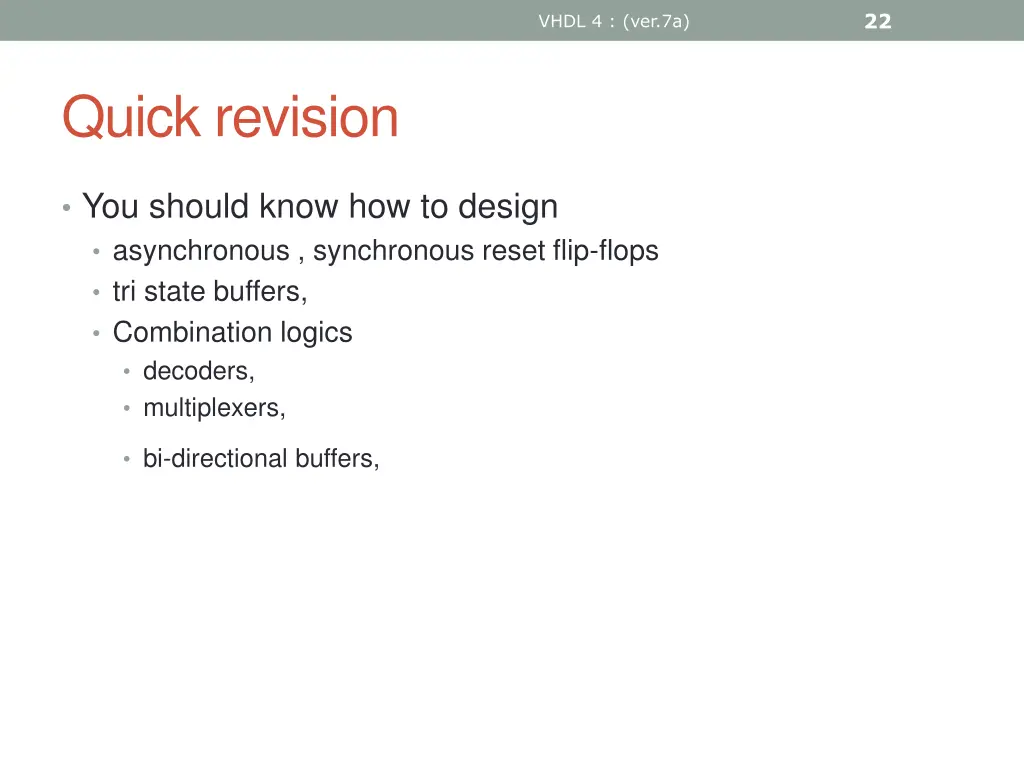 VHDL 4 : (ver.7a)

22

Quick revision

• You should know how to design
  • asynchronous , synchronous reset flip-flops
  • tri state buffers,
  • Combination logics
    • decoders,
    • multiplexers,
    • bi-directional buffers,